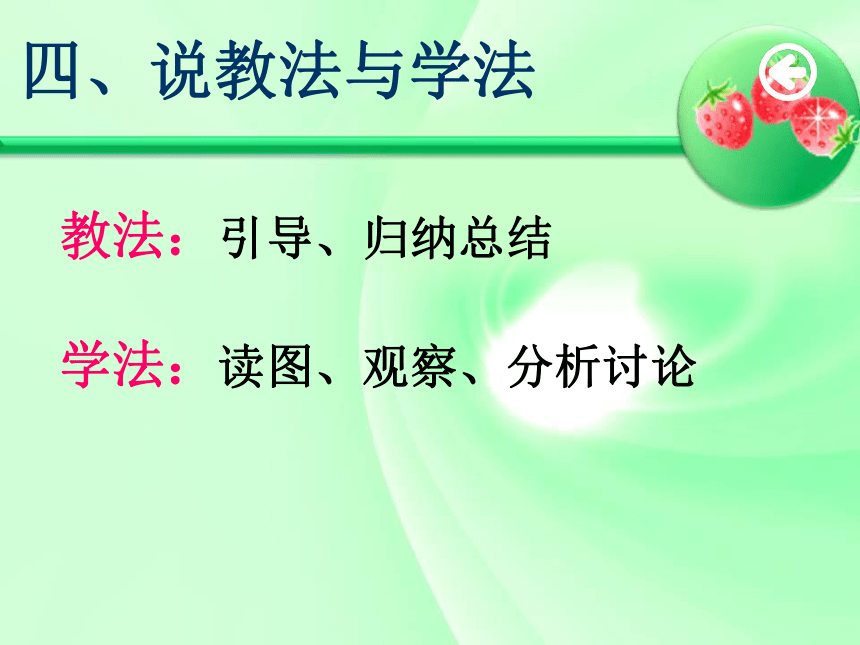 四、说教法与学法

教法：引导、归纳总结

学法：读图、观察、分析讨论